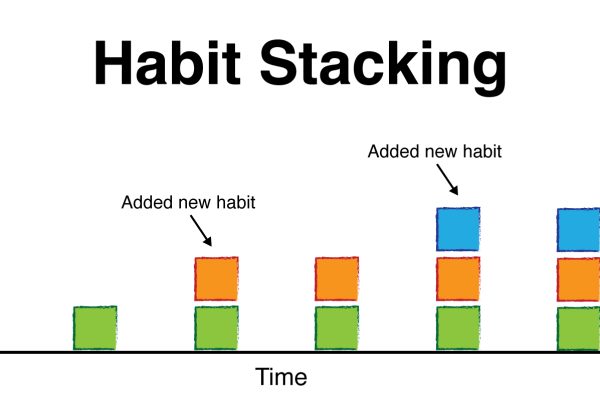 Habit Stacking

Added new habit

Added new habit

Time